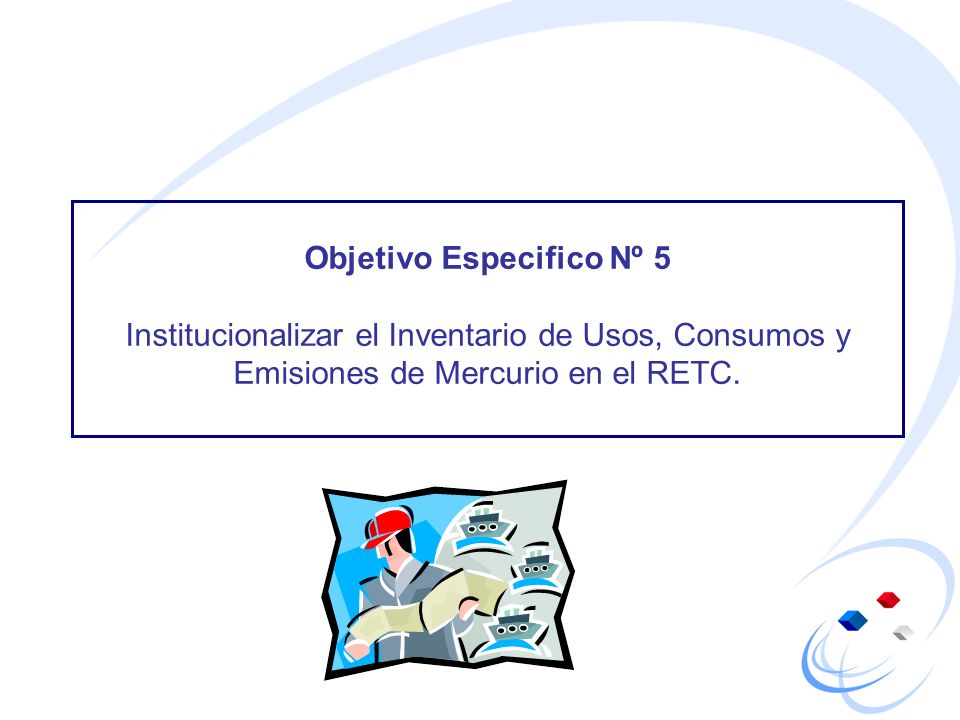 Objetivo Especifico Nº 5

Institucionalizar el Inventario de Usos, Consumos y Emisiones de Mercurio en el RETC.